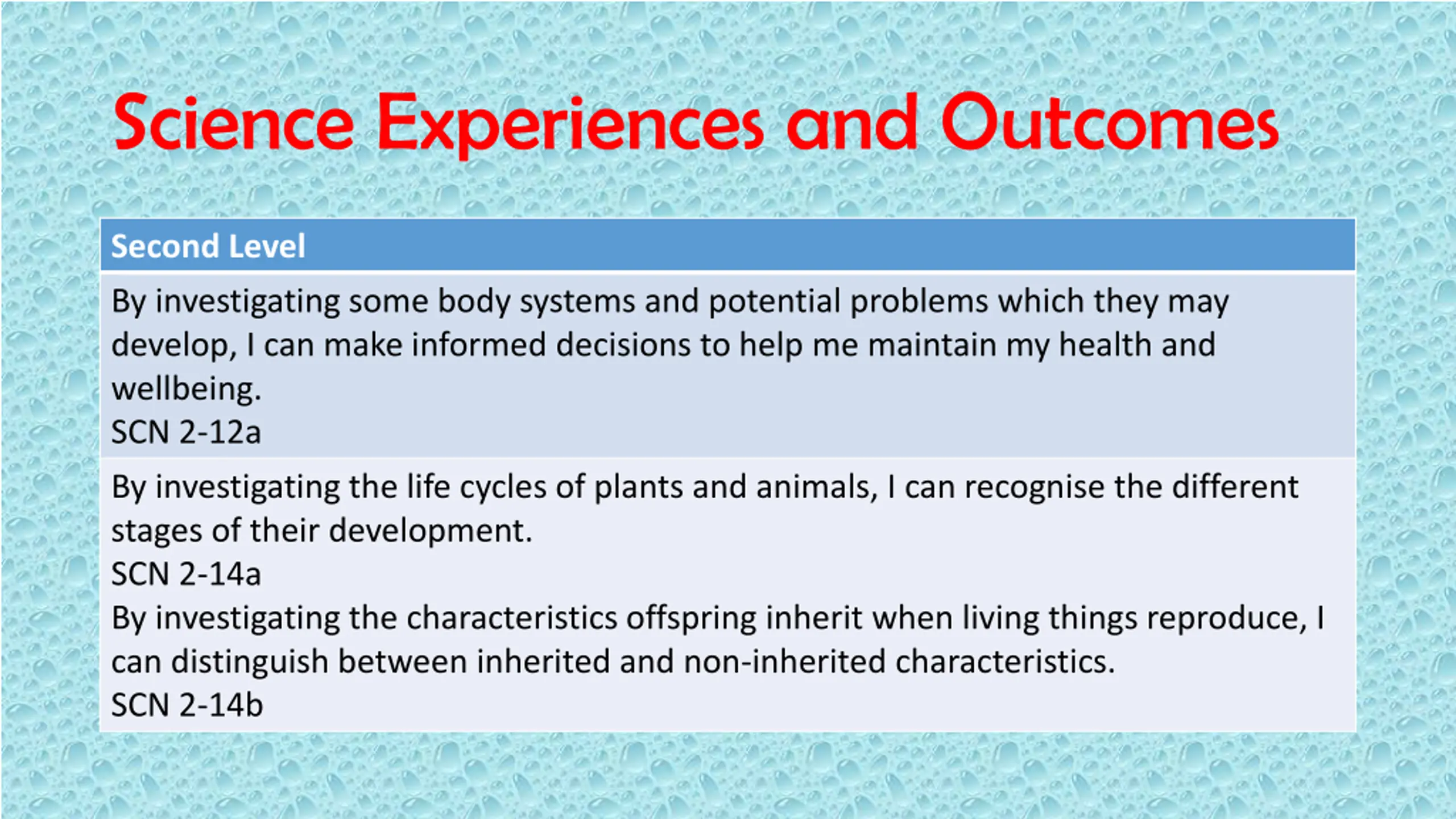 Science Experiences and Outcomes

| Second Level |
|---|
| By investigating some body systems and potential problems which they may develop, I can make informed decisions to help me maintain my health and wellbeing. SCN 2-12a |
| By investigating the life cycles of plants and animals, I can recognise the different stages of their development. SCN 2-14a By investigating the characteristics offspring inherit when living things reproduce, I can distinguish between inherited and non-inherited characteristics. SCN 2-14b |